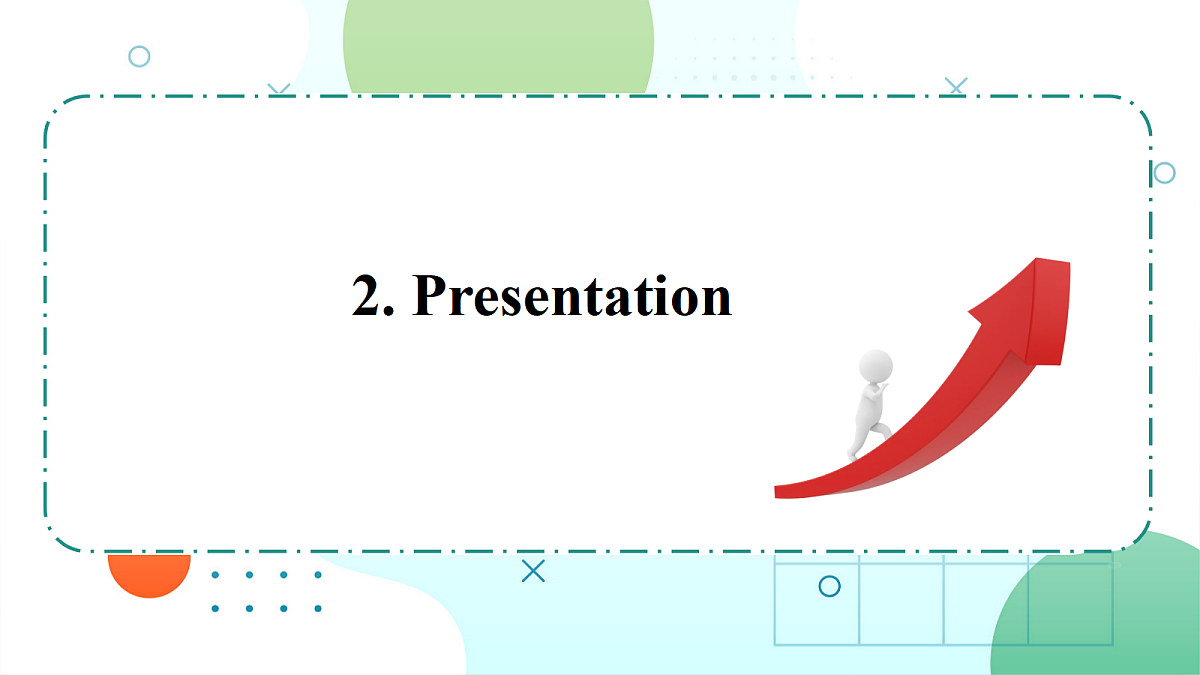 2. Presentation